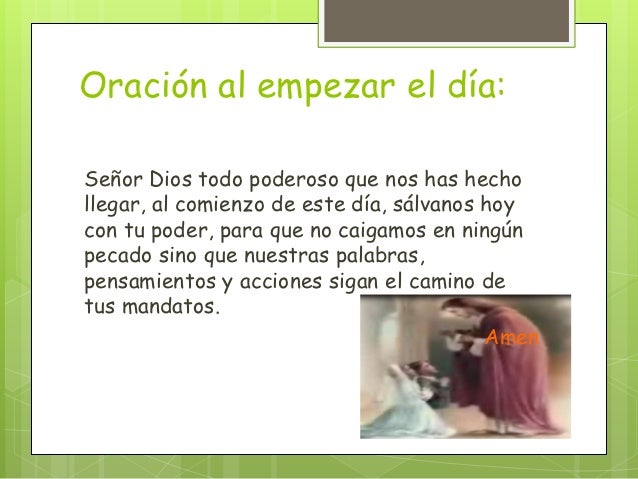 Oración al empezar el día:

Señor Dios todo poderoso que nos has hecho llegar, al comienzo de este día, sálvanos hoy con tu poder, para que no caigamos en ningún pecado sino que nuestras palabras, pensamientos y acciones sigan el camino de tus mandatos.

Amen